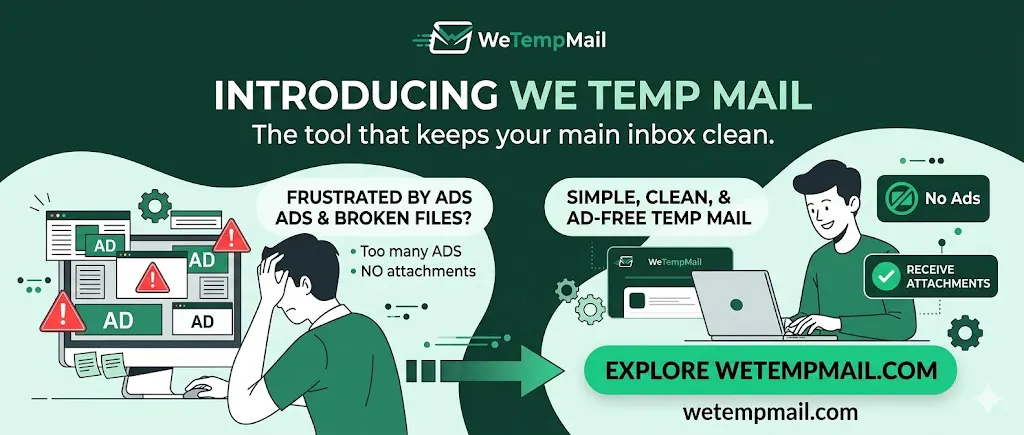 WeTempMail

INTRODUCING WE TEMP MAIL

The tool that keeps your main inbox clean.

AD

AD

AD

AD

FRUSTRATED BY ADS ADS & BROKEN FILES?

• Too many ADS
• NO attachments

SIMPLE, CLEAN, & AD-FREE TEMP MAIL

WeTempMail

No Ads

RECEIVE ATTACHMENTS

EXPLORE WETEMPMAIL.COM

wetempmail.com